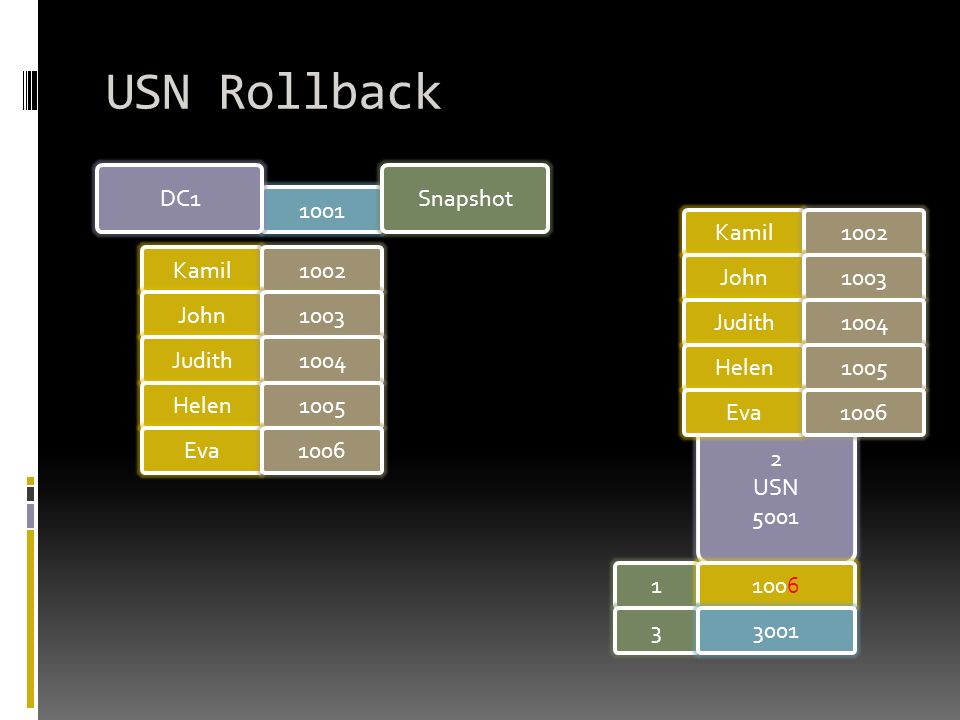 USN Rollback

DC1

1001

Snapshot

| Kamil | 1002 |
|---|---|
| John | 1003 |
| Judith | 1004 |
| Helen | 1005 |
| Eva | 1006 |

| Kamil | 1002 |
|---|---|
| John | 1003 |
| Judith | 1004 |
| Helen | 1005 |
| Eva | 1006 |

2
USN
5001

| 1 | 1006 |
|---|---|
| 3 | 3001 |